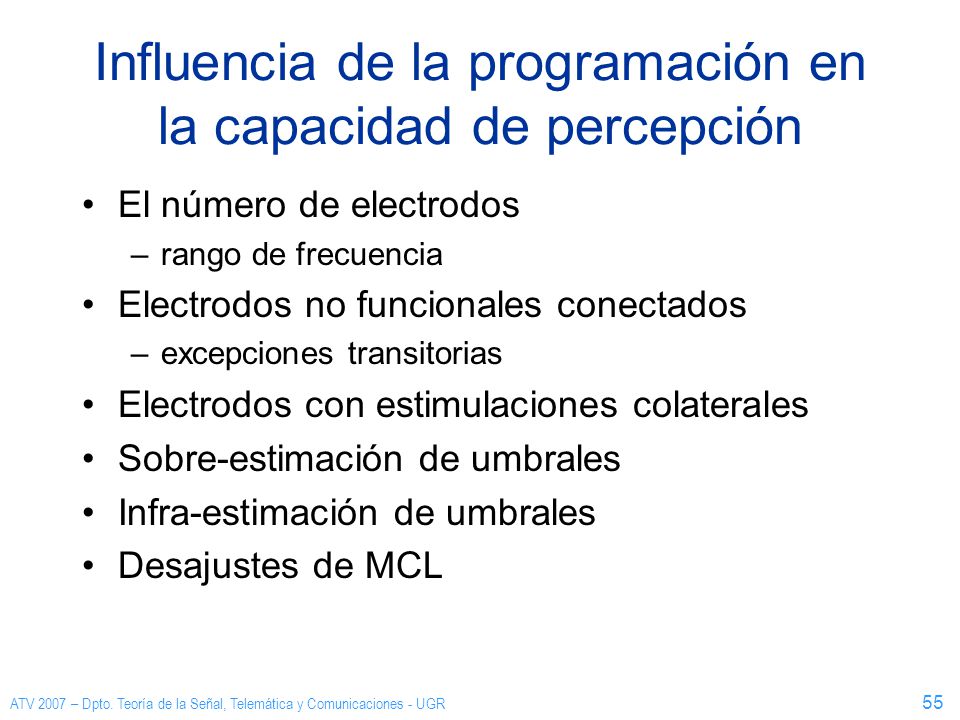 Influencia de la programación en la capacidad de percepción

• El número de electrodos
– rango de frecuencia
• Electrodos no funcionales conectados
– excepciones transitorias
• Electrodos con estimulaciones colaterales
• Sobre-estimación de umbrales
• Infra-estimación de umbrales
• Desajustes de MCL

ATV 2007 – Dpto. Teoría de la Señal, Telemática y Comunicaciones - UGR

55